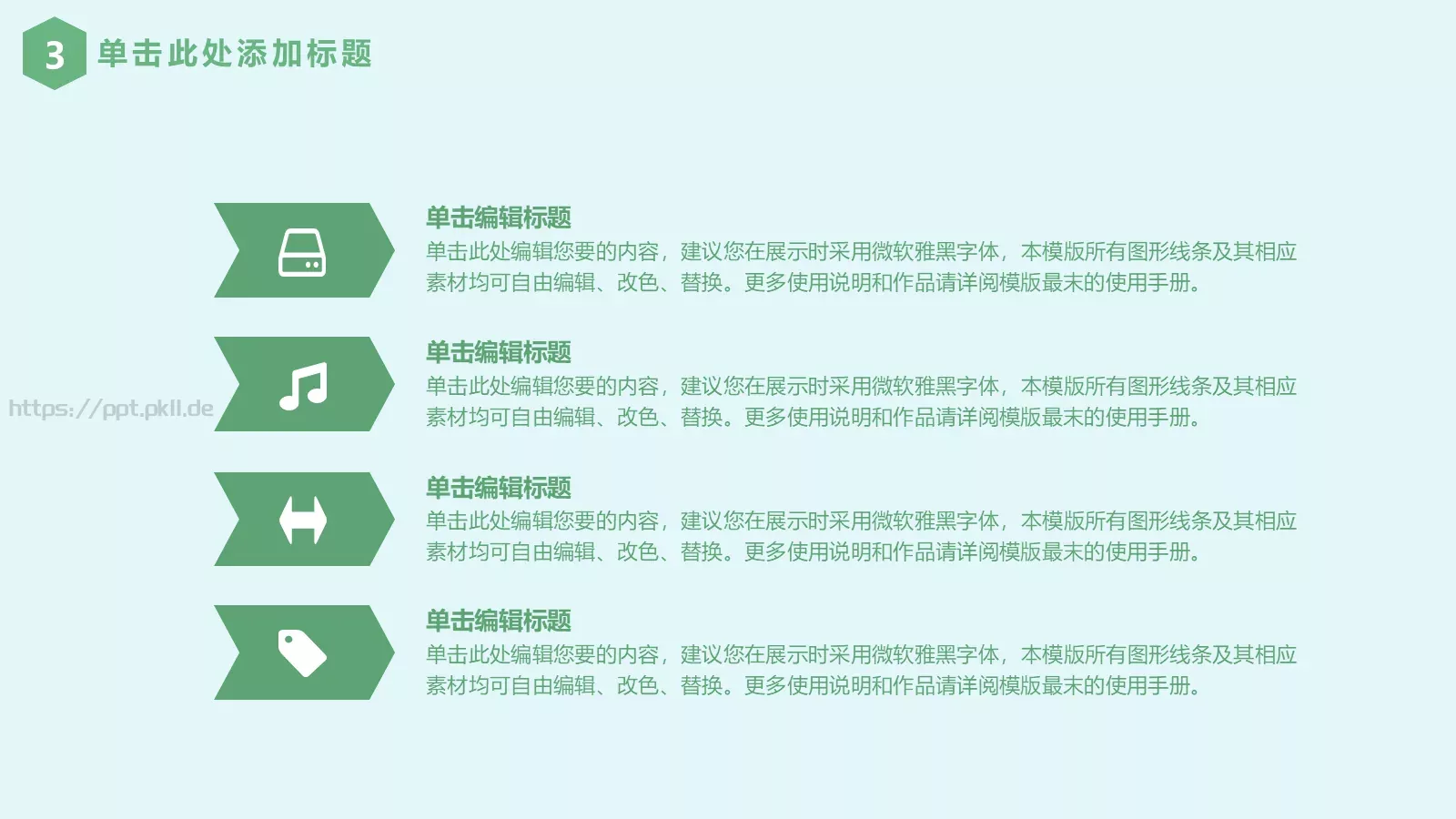 3 单击此处添加标题

单击编辑标题
单击此处编辑您要的内容，建议您在展示时采用微软雅黑字体，本模版所有图形线条及其相应素材均可自由编辑、改色、替换。更多使用说明和作品请详阅模版最末的使用手册。

https://ppt.pkll.de

单击编辑标题
单击此处编辑您要的内容，建议您在展示时采用微软雅黑字体，本模版所有图形线条及其相应素材均可自由编辑、改色、替换。更多使用说明和作品请详阅模版最末的使用手册。

单击编辑标题
单击此处编辑您要的内容，建议您在展示时采用微软雅黑字体，本模版所有图形线条及其相应素材均可自由编辑、改色、替换。更多使用说明和作品请详阅模版最末的使用手册。

单击编辑标题
单击此处编辑您要的内容，建议您在展示时采用微软雅黑字体，本模版所有图形线条及其相应素材均可自由编辑、改色、替换。更多使用说明和作品请详阅模版最末的使用手册。